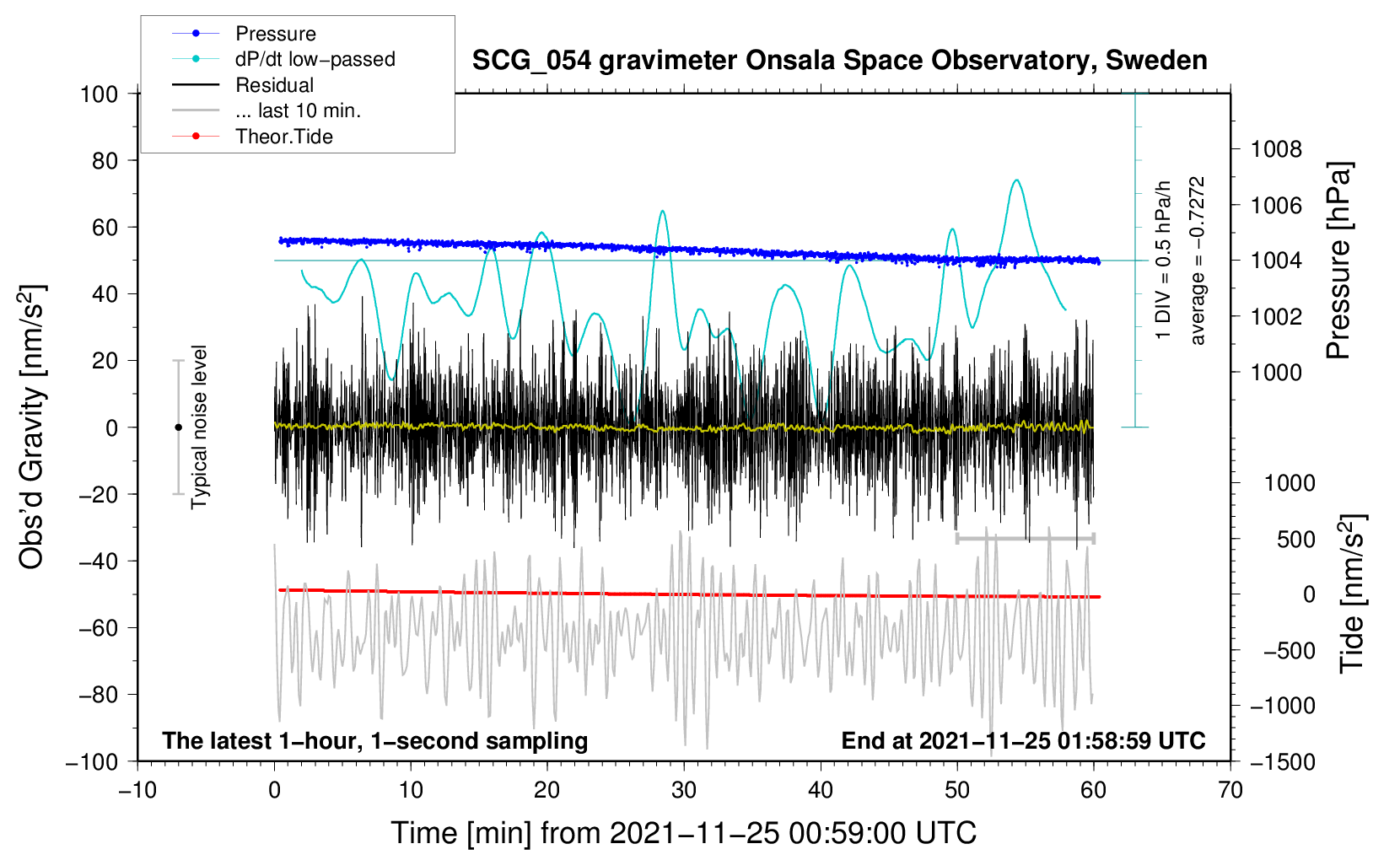 Pressure
dP/dt low−passed
Residual
... last 10 min.
Theor.Tide

SCG_054 gravimeter Onsala Space Observatory, Sweden

100
80
60
40
20
0
−20
−40
−60
−80
−100

Obs'd Gravity [nm/s$^2$]

Typical noise level

1 DIV = 0.5 hPa/h
average = −0.7272

1008
1006
1004
1002
1000

Pressure [hPa]

1000
500
0
−500
−1000
−1500

Tide [nm/s$^2$]

The latest 1−hour, 1−second sampling
End at 2021−11−25 01:58:59 UTC

−10
0
10
20
30
40
50
60
70

Time [min] from 2021−11−25 00:59:00 UTC